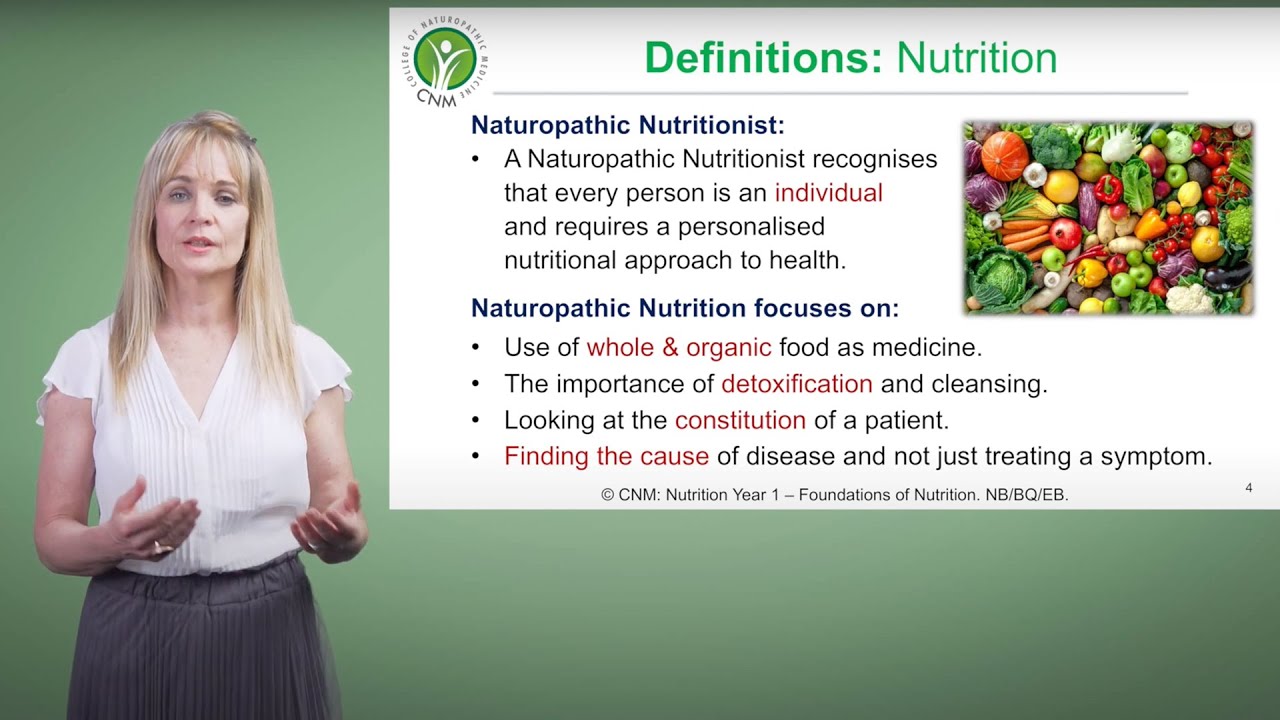 COLLEGE OF NATUROPATHIC MEDICINE
CNM

Definitions: Nutrition

Naturopathic Nutritionist:
• A Naturopathic Nutritionist recognises that every person is an individual and requires a personalised nutritional approach to health.

Naturopathic Nutrition focuses on:
• Use of whole & organic food as medicine.
• The importance of detoxification and cleansing.
• Looking at the constitution of a patient.
• Finding the cause of disease and not just treating a symptom.

© CNM: Nutrition Year 1 – Foundations of Nutrition. NB/BQ/EB.

4